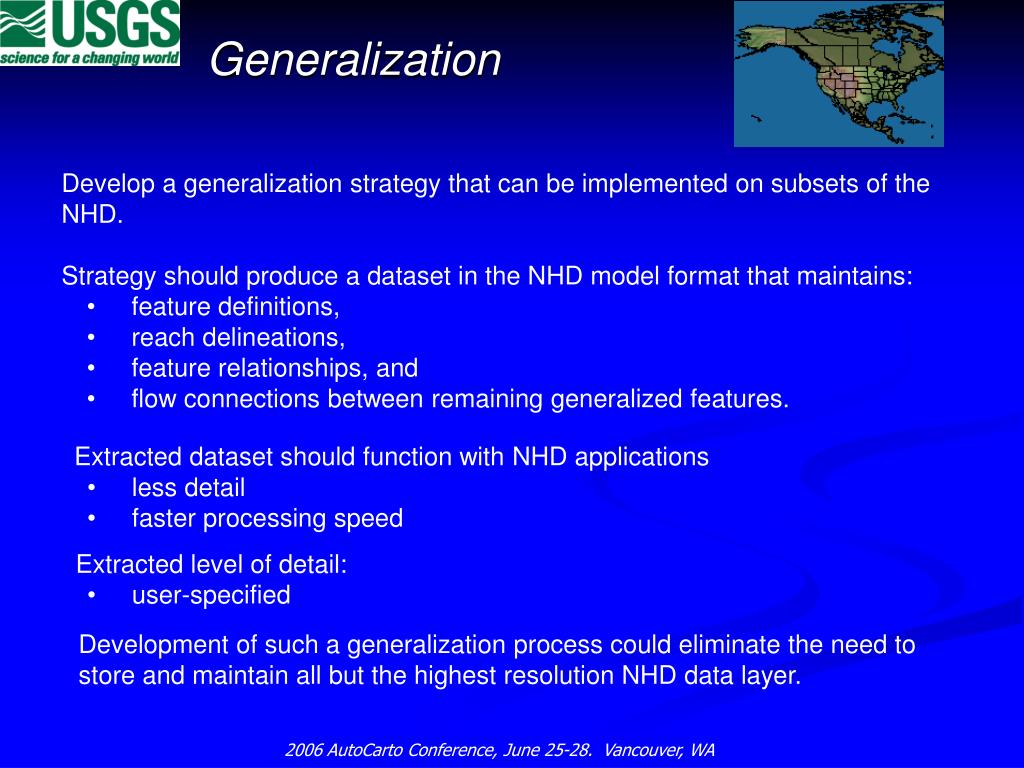 USGS
science for a changing world

Generalization

Develop a generalization strategy that can be implemented on subsets of the NHD.

Strategy should produce a dataset in the NHD model format that maintains:
• feature definitions,
• reach delineations,
• feature relationships, and
• flow connections between remaining generalized features.

Extracted dataset should function with NHD applications
• less detail
• faster processing speed

Extracted level of detail:
• user-specified

Development of such a generalization process could eliminate the need to store and maintain all but the highest resolution NHD data layer.

2006 AutoCarto Conference, June 25-28. Vancouver, WA